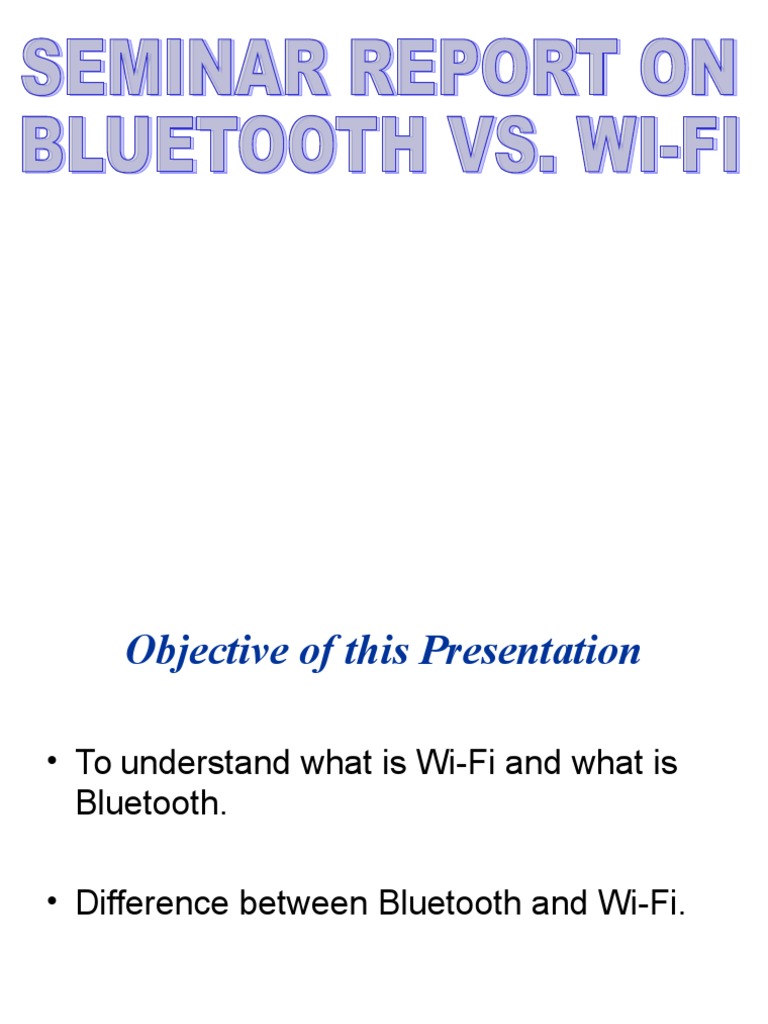 SEMINAR REPORT ON BLUETOOTH VS. WI-FI

Objective of this Presentation

• To understand what is Wi-Fi and what is Bluetooth.

• Difference between Bluetooth and Wi-Fi.